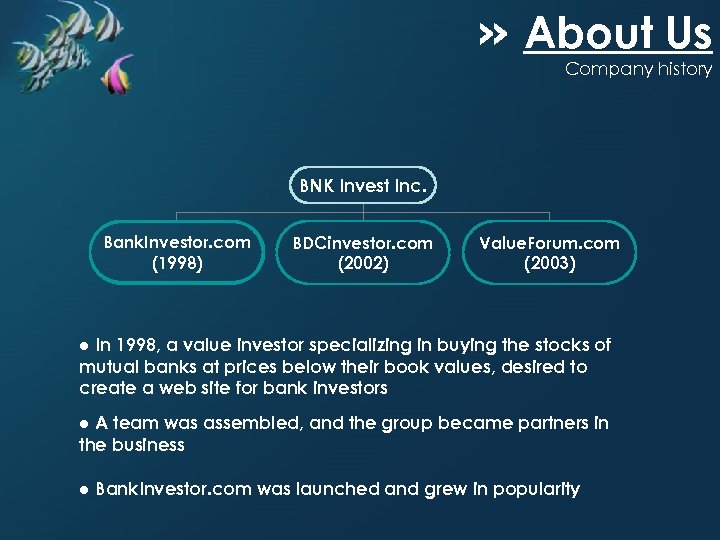 » About Us
Company history

BNK Invest Inc.

BankInvestor.com (1998)

BDCinvestor.com (2002)

ValueForum.com (2003)

● In 1998, a value investor specializing in buying the stocks of mutual banks at prices below their book values, desired to create a web site for bank investors

● A team was assembled, and the group became partners in the business

● BankInvestor.com was launched and grew in popularity